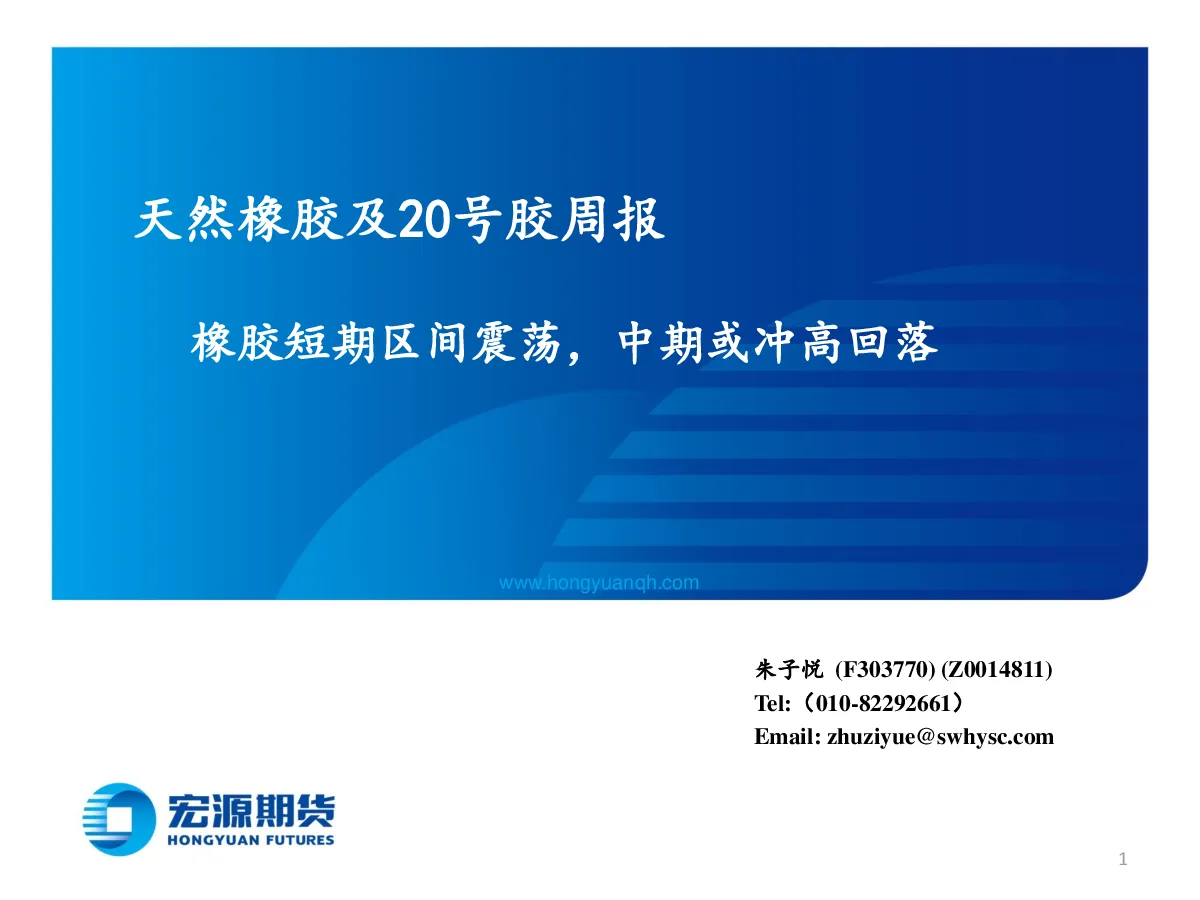 天然橡胶及20号胶周报

橡胶短期区间震荡，中期或冲高回落

www.hongyuanqh.com

朱子悦 (F303770) (Z0014811)
Tel:（010-82292661）
Email: zhuziyue@swhysc.com

宏源期货
HONGYUAN FUTURES

1